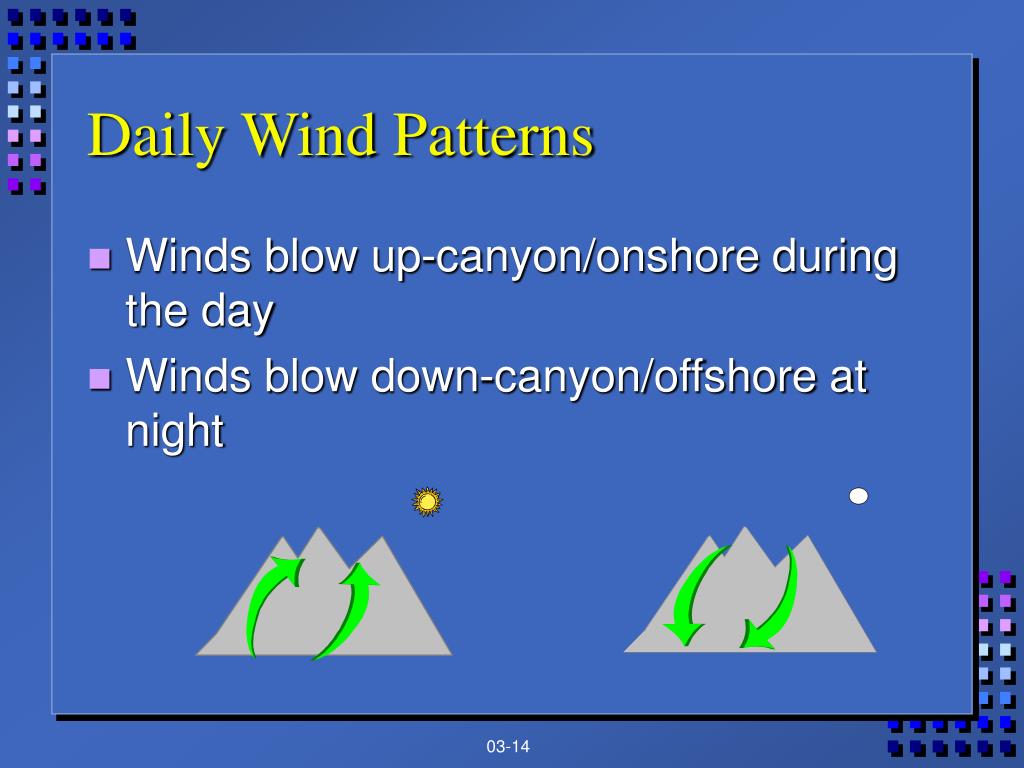 Daily Wind Patterns

Winds blow up-canyon/onshore during the day

Winds blow down-canyon/offshore at night

03-14